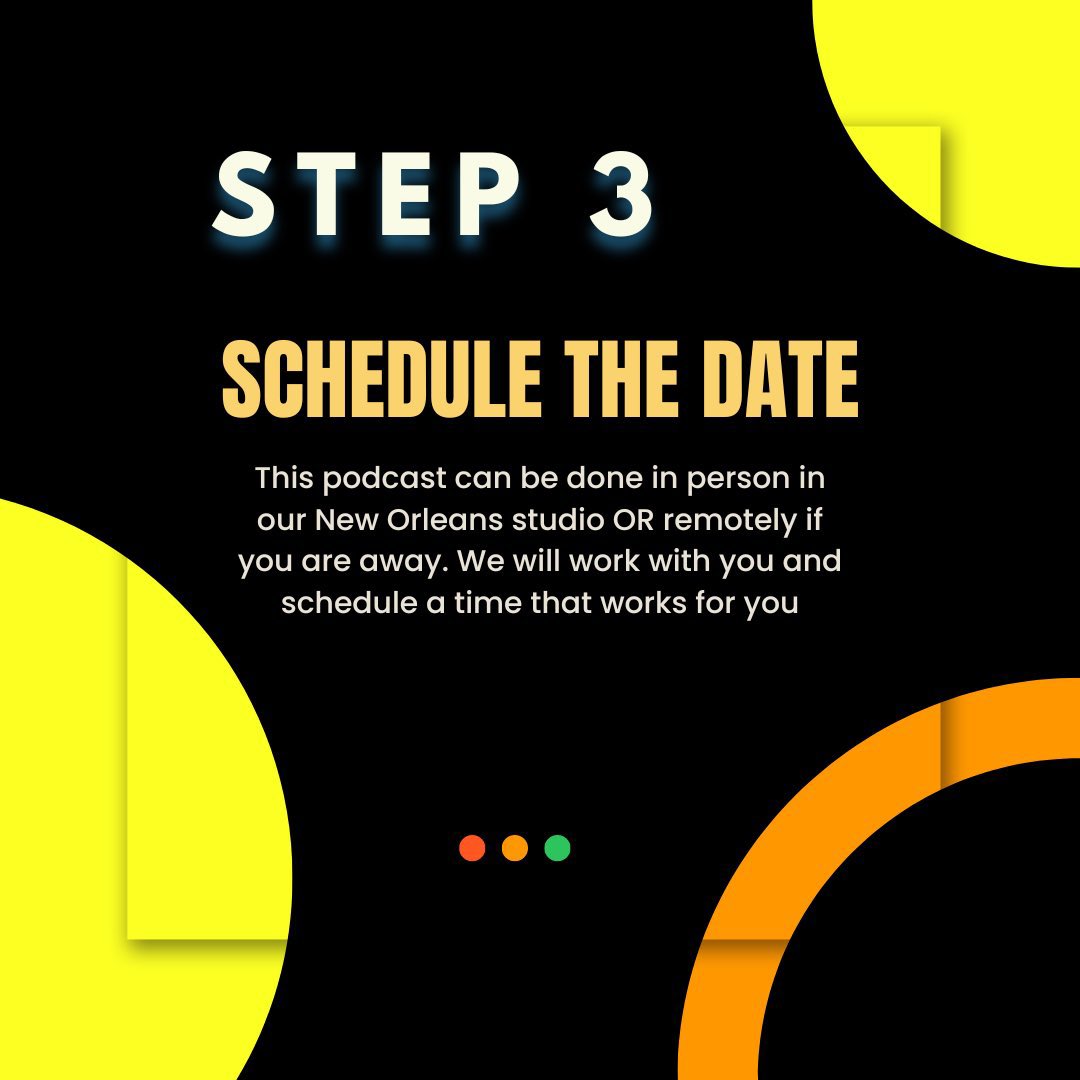 STEP 3

SCHEDULE THE DATE

This podcast can be done in person in our New Orleans studio OR remotely if you are away. We will work with you and schedule a time that works for you